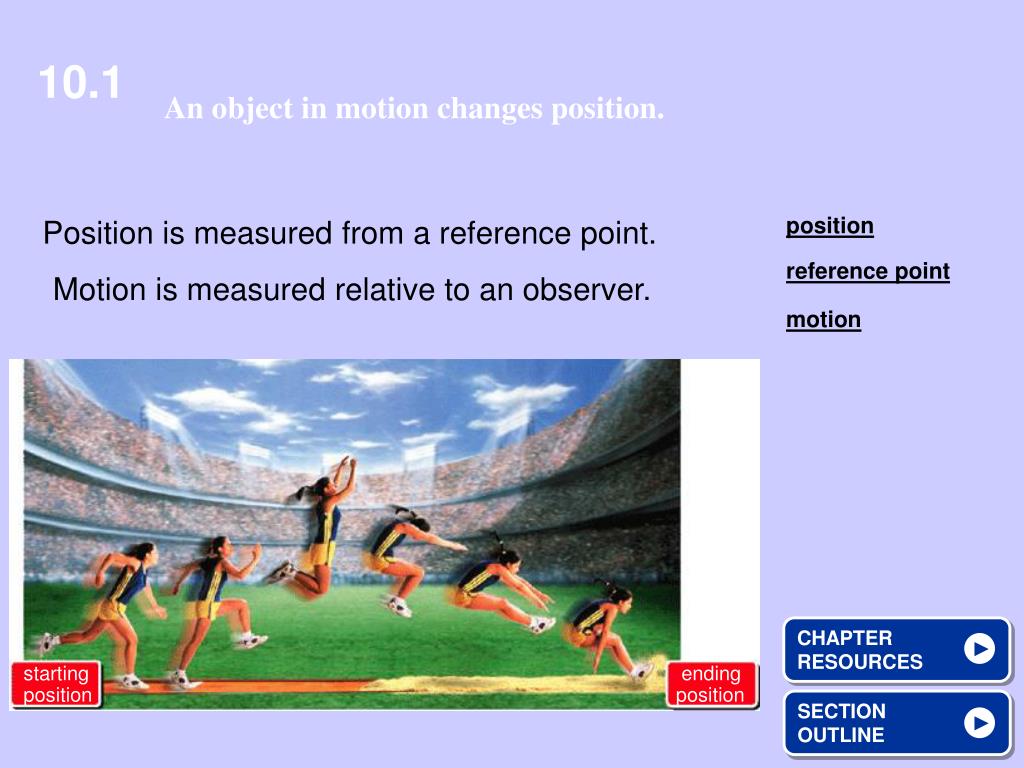 10.1

An object in motion changes position.

Position is measured from a reference point.

Motion is measured relative to an observer.

position

reference point

motion

starting position

ending position

CHAPTER RESOURCES

SECTION OUTLINE